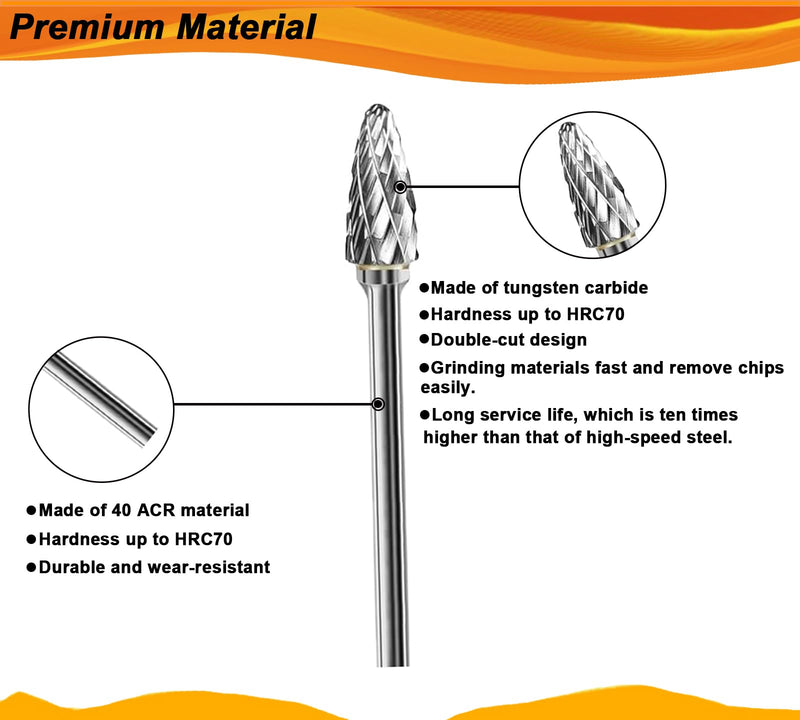 Premium Material

●Made of tungsten carbide
●Hardness up to HRC70
●Double-cut design
●Grinding materials fast and remove chips easily.
●Long service life, which is ten times higher than that of high-speed steel.

●Made of 40 ACR material
●Hardness up to HRC70
●Durable and wear-resistant